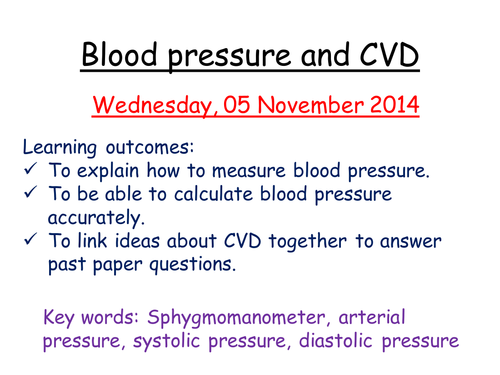 Blood pressure and CVD

Wednesday, 05 November 2014

Learning outcomes:
✓ To explain how to measure blood pressure.
✓ To be able to calculate blood pressure accurately.
✓ To link ideas about CVD together to answer past paper questions.

Key words: Sphygmomanometer, arterial pressure, systolic pressure, diastolic pressure